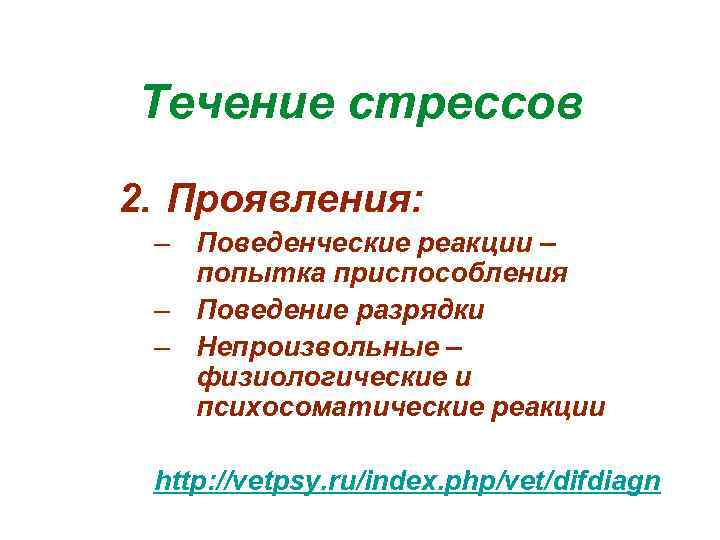 Течение стрессов

2. Проявления:
– Поведенческие реакции – попытка приспособления
– Поведение разрядки
– Непроизвольные – физиологические и психосоматические реакции

http://vetpsy.ru/index.php/vet/difdiagn